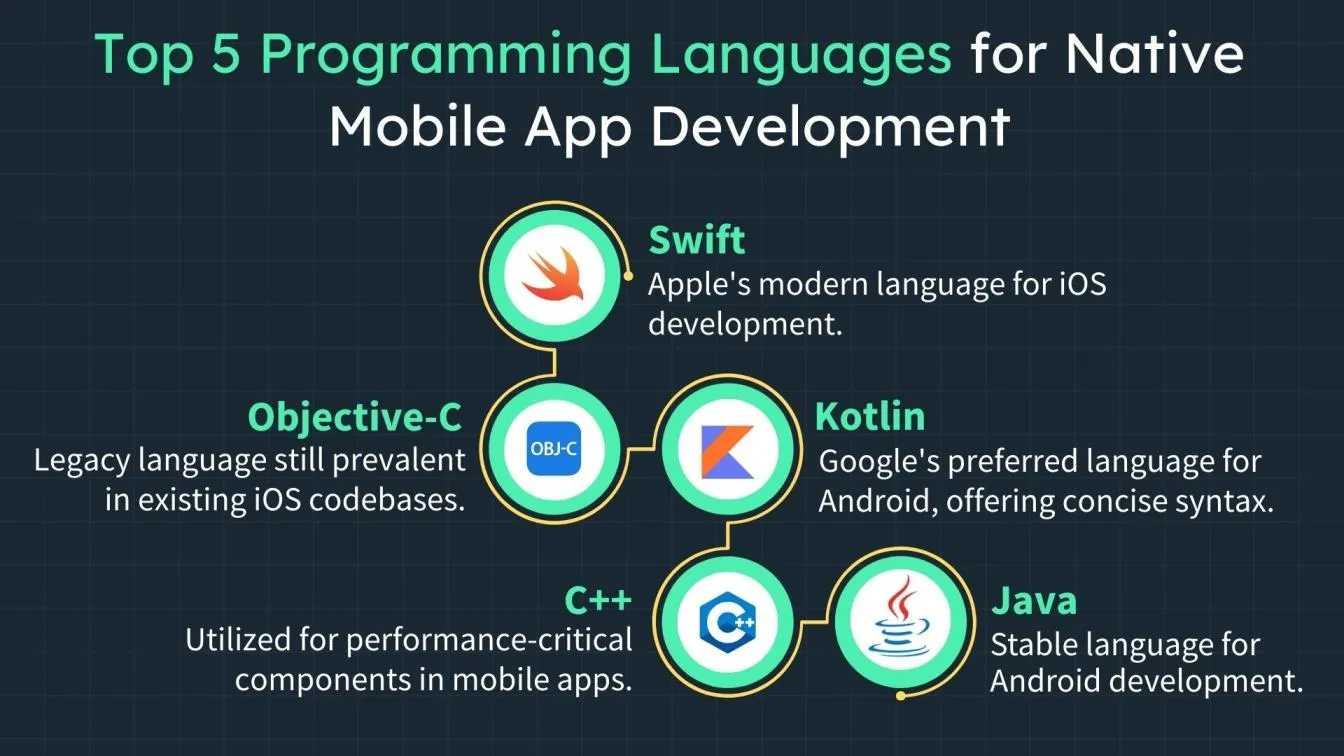 Top 5 Programming Languages for Native Mobile App Development

Swift
Apple's modern language for iOS development.

Objective-C
Legacy language still prevalent in existing iOS codebases.

OBJ-C

Kotlin
Google's preferred language for Android, offering concise syntax.

C++
Utilized for performance-critical components in mobile apps.

Java
Stable language for Android development.